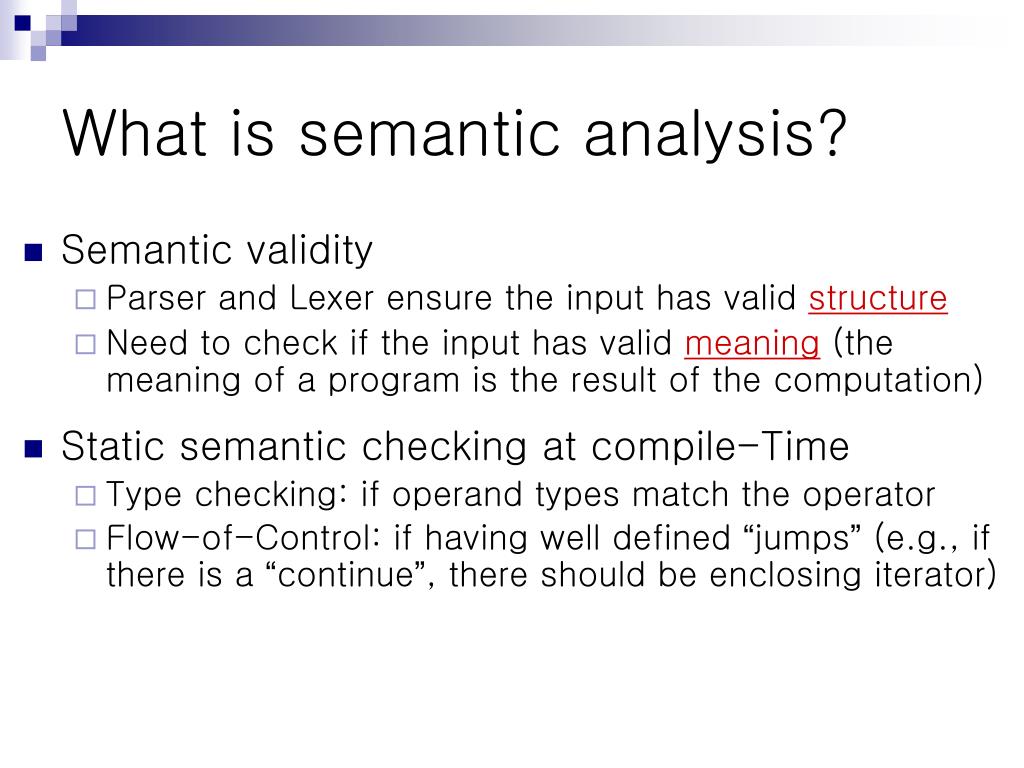 What is semantic analysis?

Semantic validity
Parser and Lexer ensure the input has valid structure
Need to check if the input has valid meaning (the meaning of a program is the result of the computation)

Static semantic checking at compile-Time
Type checking: if operand types match the operator
Flow-of-Control: if having well defined “jumps” (e.g., if there is a “continue”, there should be enclosing iterator)